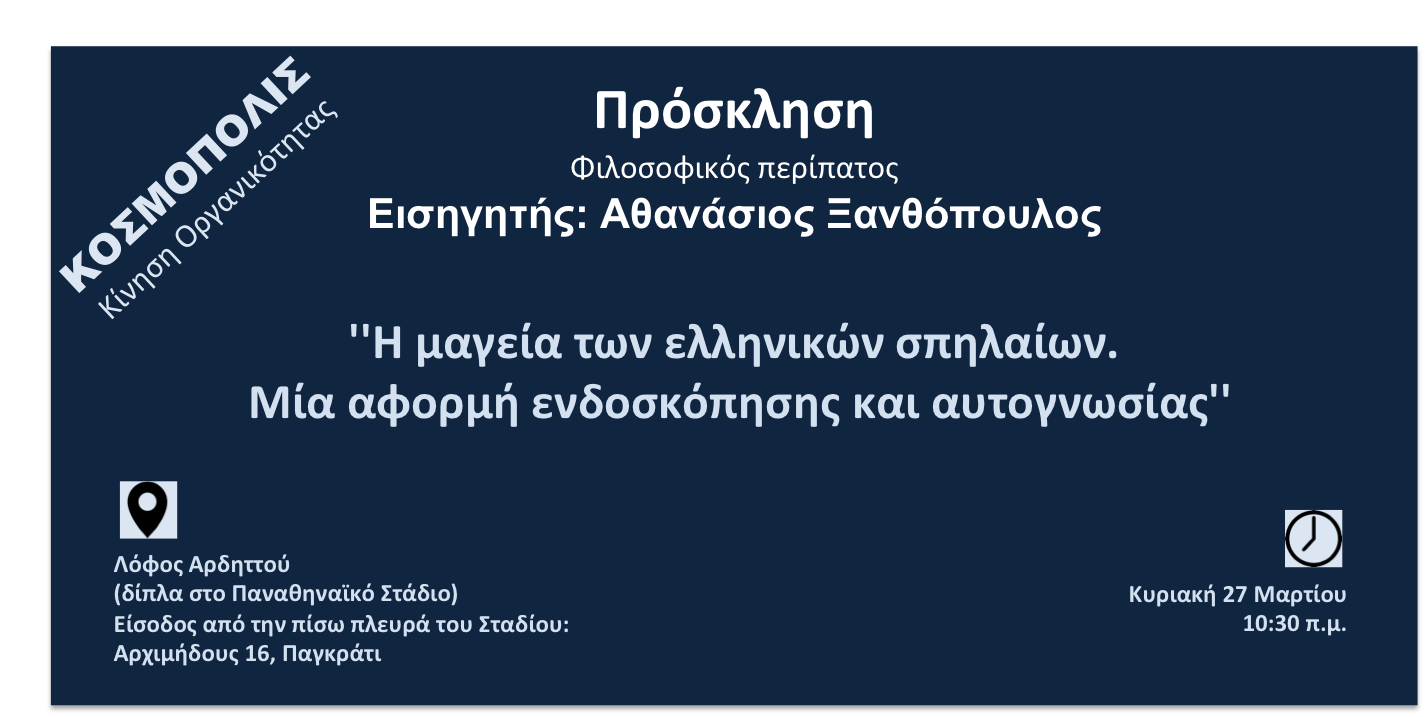 ΚΟΣΜΟΠΟΛΙΣ
Κίνηση Οργανικότητας

Πρόσκληση
Φιλοσοφικός περίπατος
Εισηγητής: Αθανάσιος Ξανθόπουλος

''Η μαγεία των ελληνικών σπηλαίων.
Μία αφορμή ενδοσκόπησης και αυτογνωσίας''

Λόφος Αρδηττού
(δίπλα στο Παναθηναϊκό Στάδιο)
Είσοδος από την πίσω πλευρά του Σταδίου:
Αρχιμήδους 16, Παγκράτι

Κυριακή 27 Μαρτίου
10:30 π.μ.